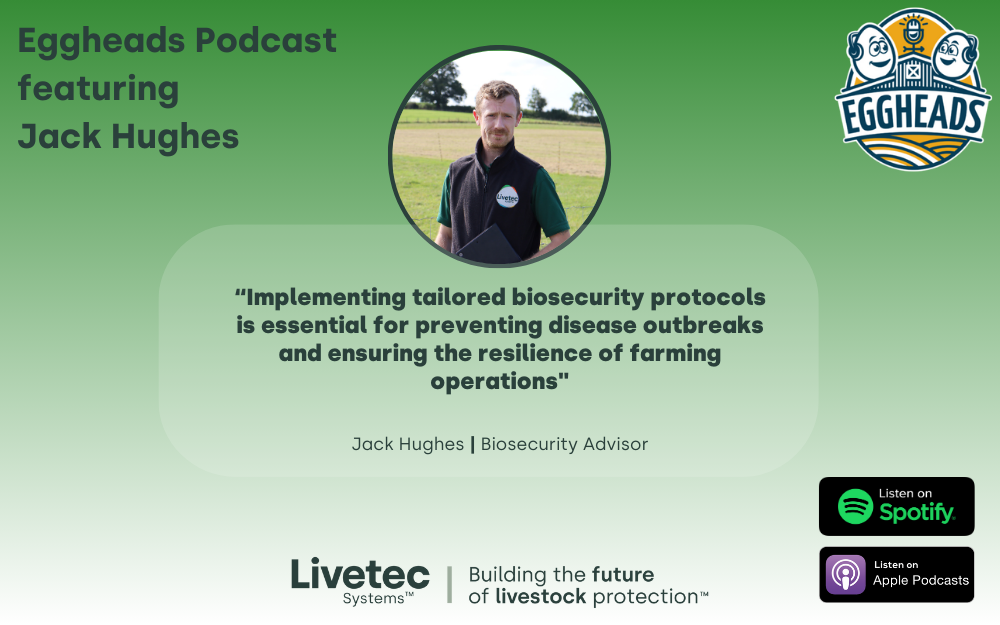 Eggheads Podcast featuring Jack Hughes

EGGHEADS

Livetec

“Implementing tailored biosecurity protocols is essential for preventing disease outbreaks and ensuring the resilience of farming operations"

Jack Hughes | Biosecurity Advisor

Listen on Spotify

Listen on Apple Podcasts

Livetec Systems™ | Building the future of livestock protection™